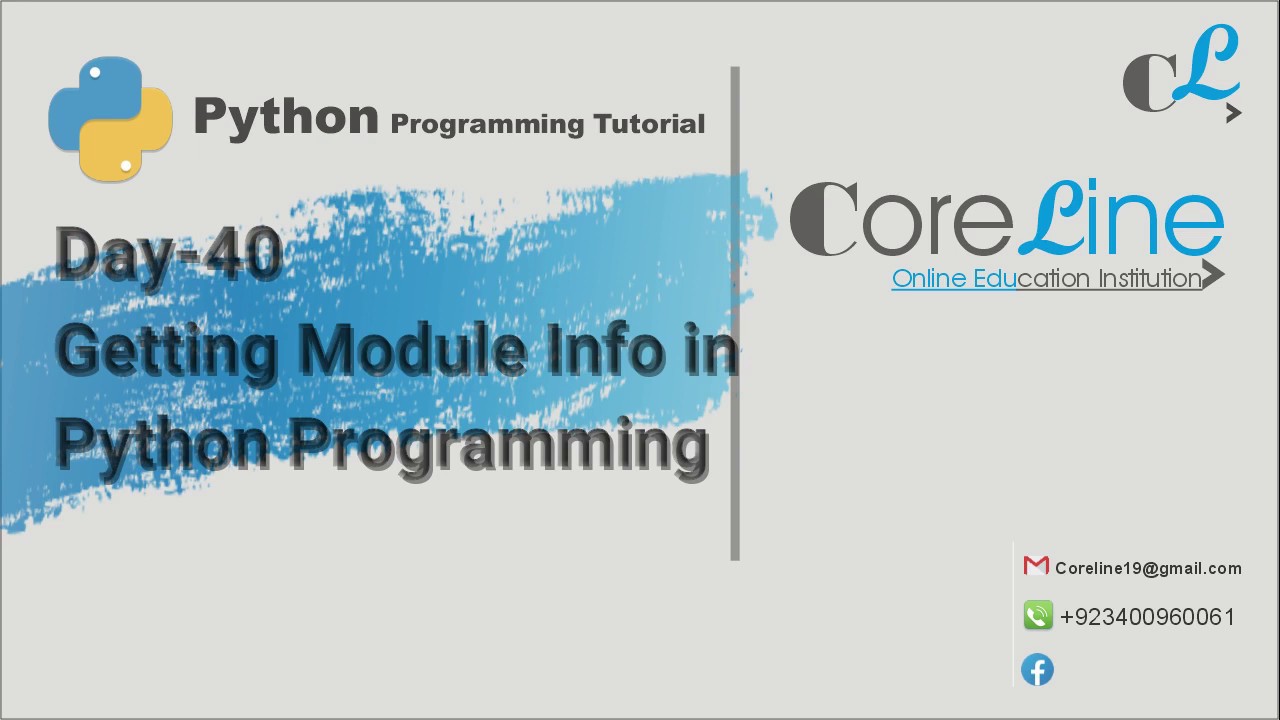 Python Programming Tutorial

Day-40
Getting Module Info in Python Programming

CL

CoreLine
Online Education Institution

Coreline19@gmail.com
+923400960061